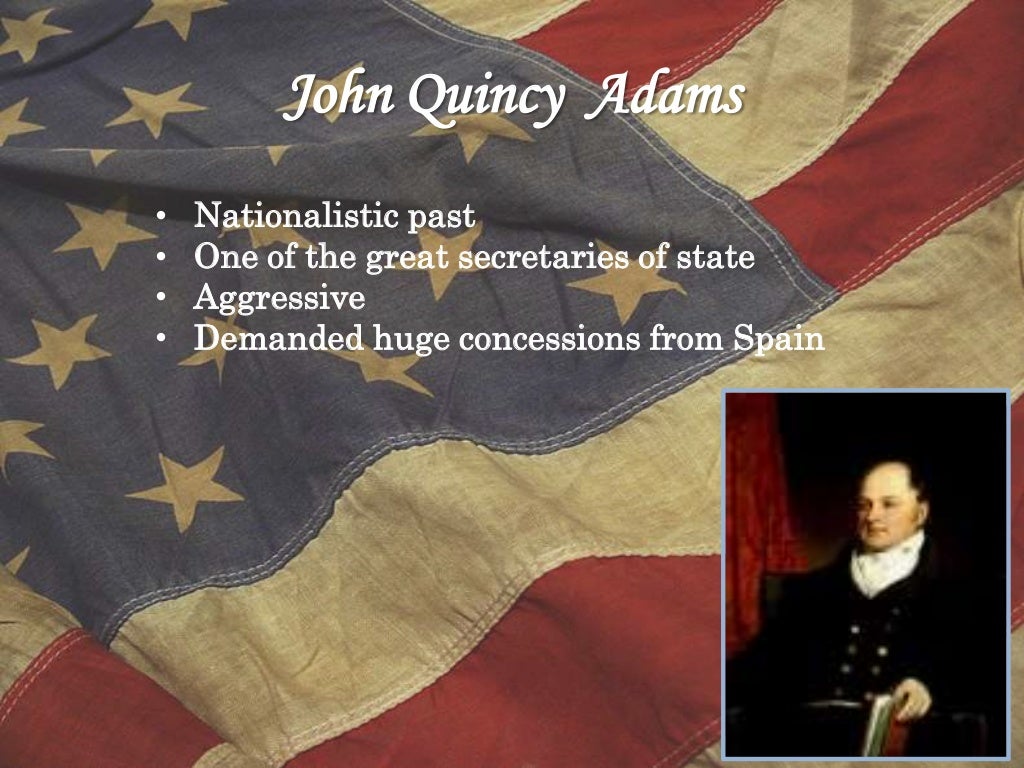 John Quincy Adams

• Nationalistic past
• One of the great secretaries of state
• Aggressive
• Demanded huge concessions from Spain